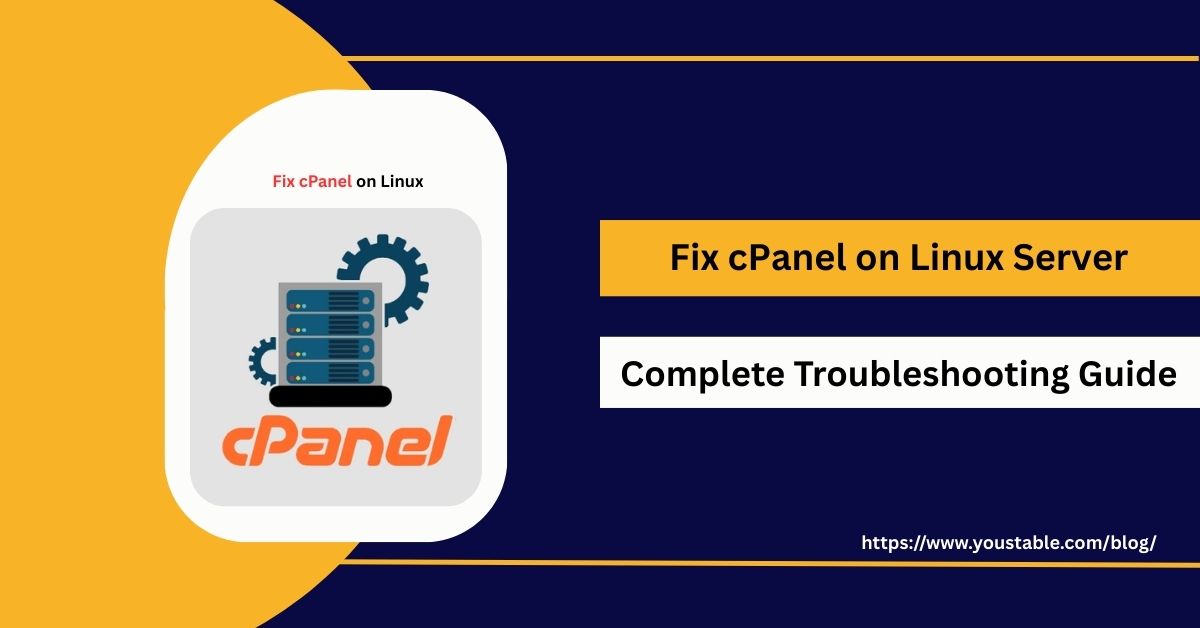 Fix cPanel on Linux

cPanel

Fix cPanel on Linux Server

Complete Troubleshooting Guide

https://www.youstable.com/blog/